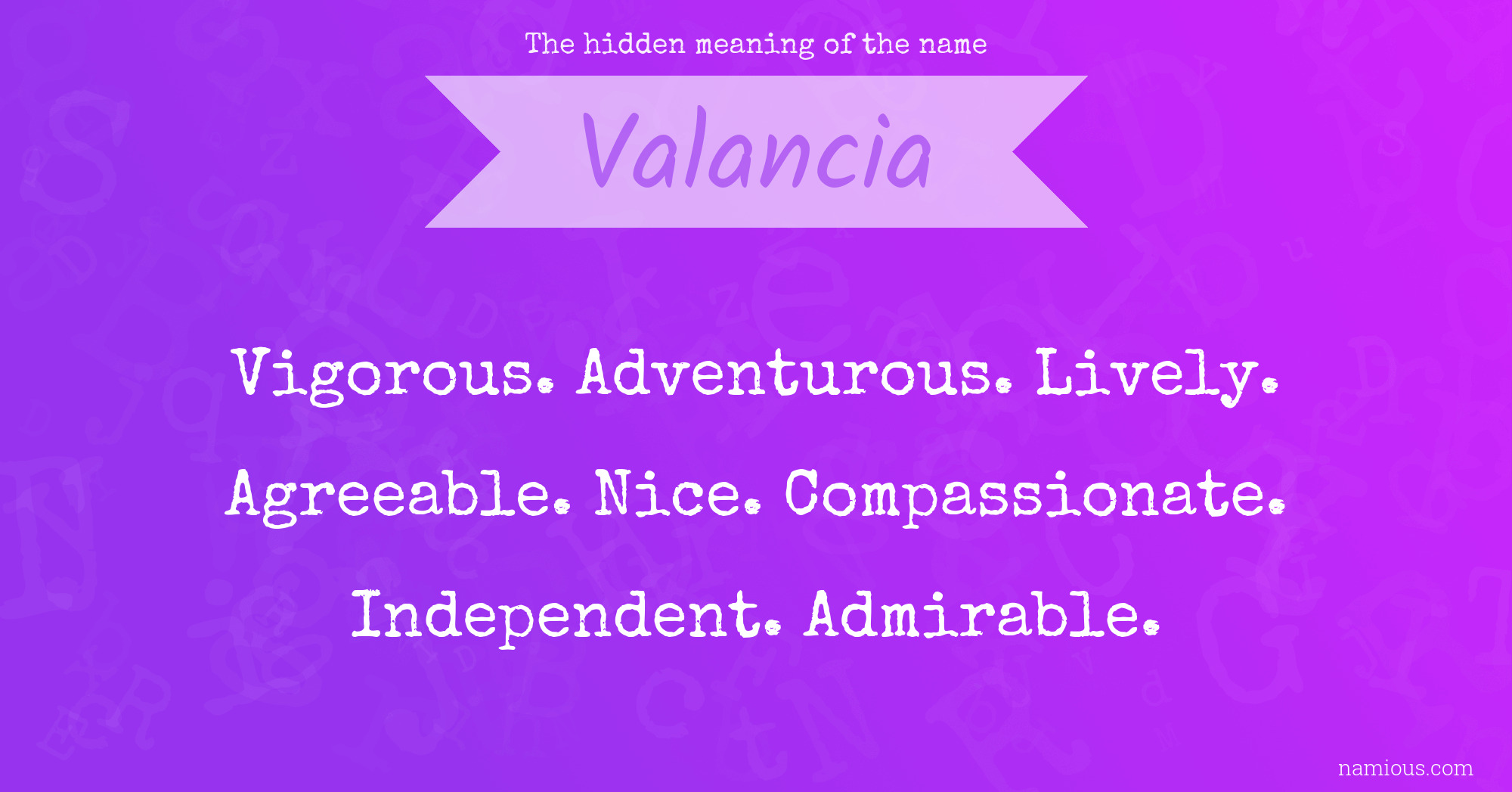 The hidden meaning of the name

Valancia

Vigorous. Adventurous. Lively. Agreeable. Nice. Compassionate. Independent. Admirable.

namious.com